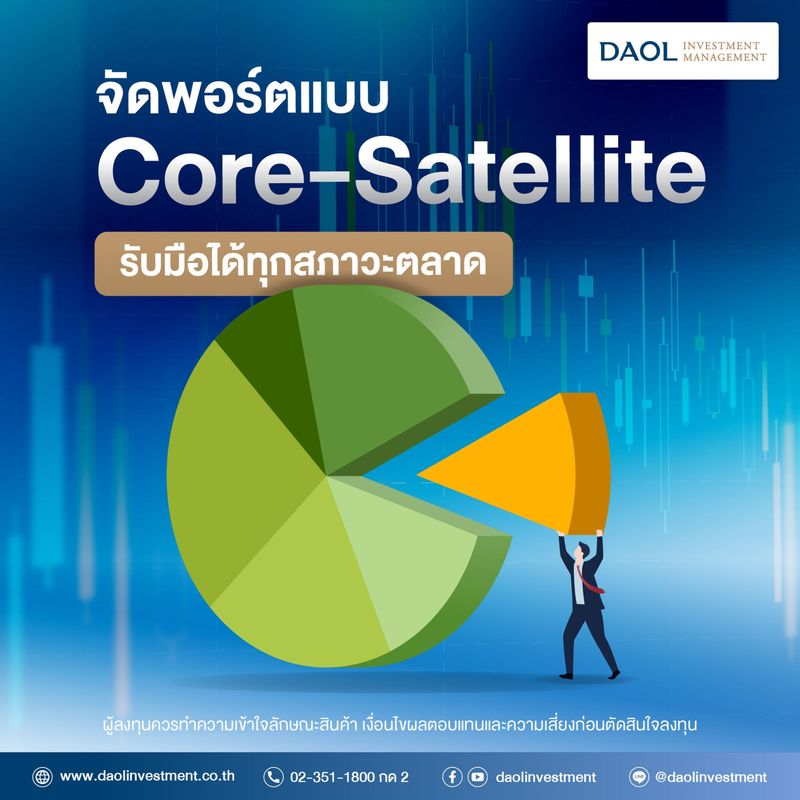 DAOL INVESTMENT MANAGEMENT

จัดพอร์ตแบบ Core-Satellite

รับมือได้ทุกสภาวะตลาด

ผู้ลงทุนควรทำความเข้าใจลักษณะสินค้า เงื่อนไขผลตอบแทนและความเสี่ยงก่อนตัดสินใจลงทุน

www.daolinvestment.co.th 02-351-1800 กด 2 daolinvestment @daolinvestment